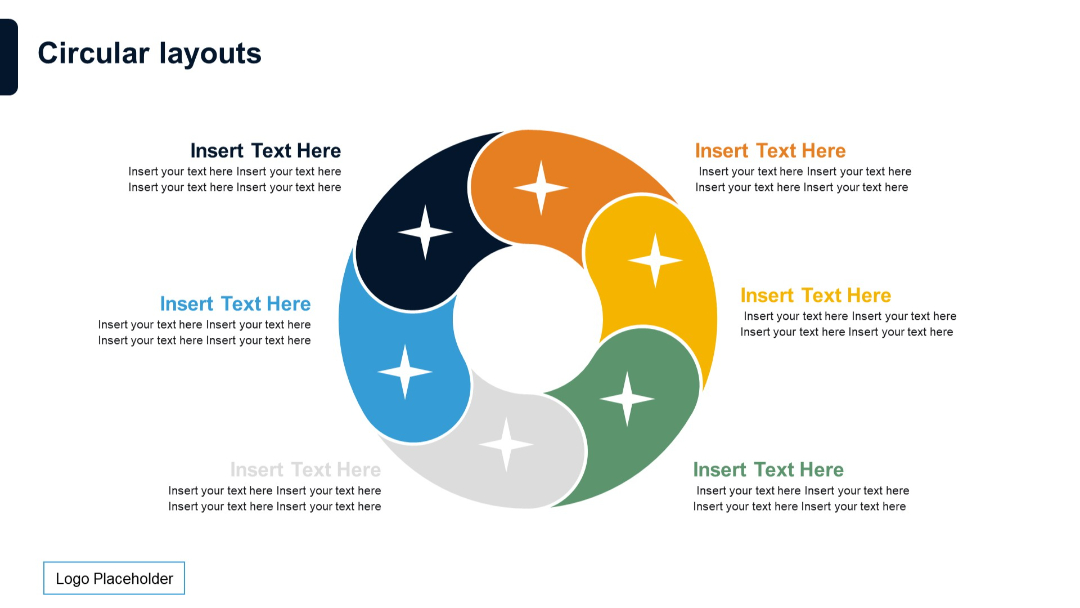 Circular layouts

Insert Text Here
Insert your text here Insert your text here
Insert your text here Insert your text here

Insert Text Here
Insert your text here Insert your text here
Insert your text here Insert your text here

Insert Text Here
Insert your text here Insert your text here
Insert your text here Insert your text here

Insert Text Here
Insert your text here Insert your text here
Insert your text here Insert your text here

Insert Text Here
Insert your text here Insert your text here
Insert your text here Insert your text here

Insert Text Here
Insert your text here Insert your text here
Insert your text here Insert your text here

Logo Placeholder